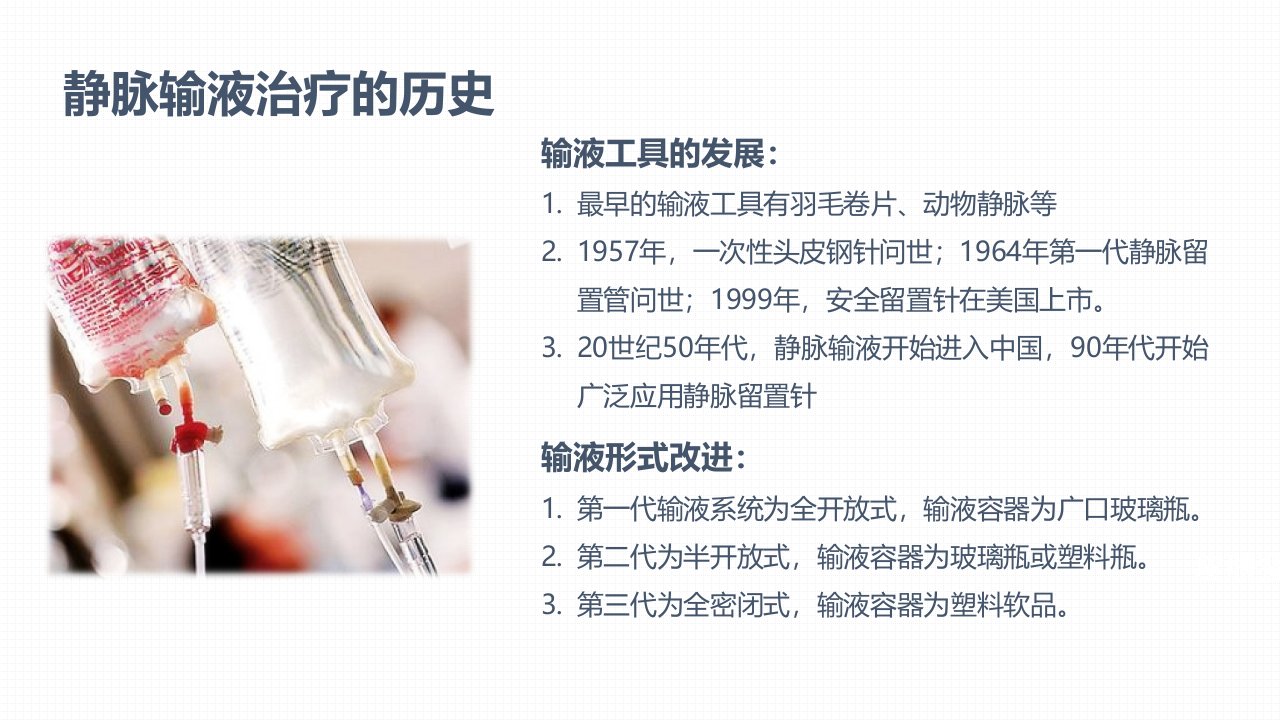 静脉输液治疗的历史

输液工具的发展：

1. 最早的输液工具有羽毛卷片、动物静脉等
2. 1957年，一次性头皮钢针问世；1964年第一代静脉留置管问世；1999年，安全留置针在美国上市。
3. 20世纪50年代，静脉输液开始进入中国，90年代开始广泛应用静脉留置针

输液形式改进：

1. 第一代输液系统为全开放式，输液容器为广口玻璃瓶。
2. 第二代为半开放式，输液容器为玻璃瓶或塑料瓶。
3. 第三代为全密闭式，输液容器为塑料软品。